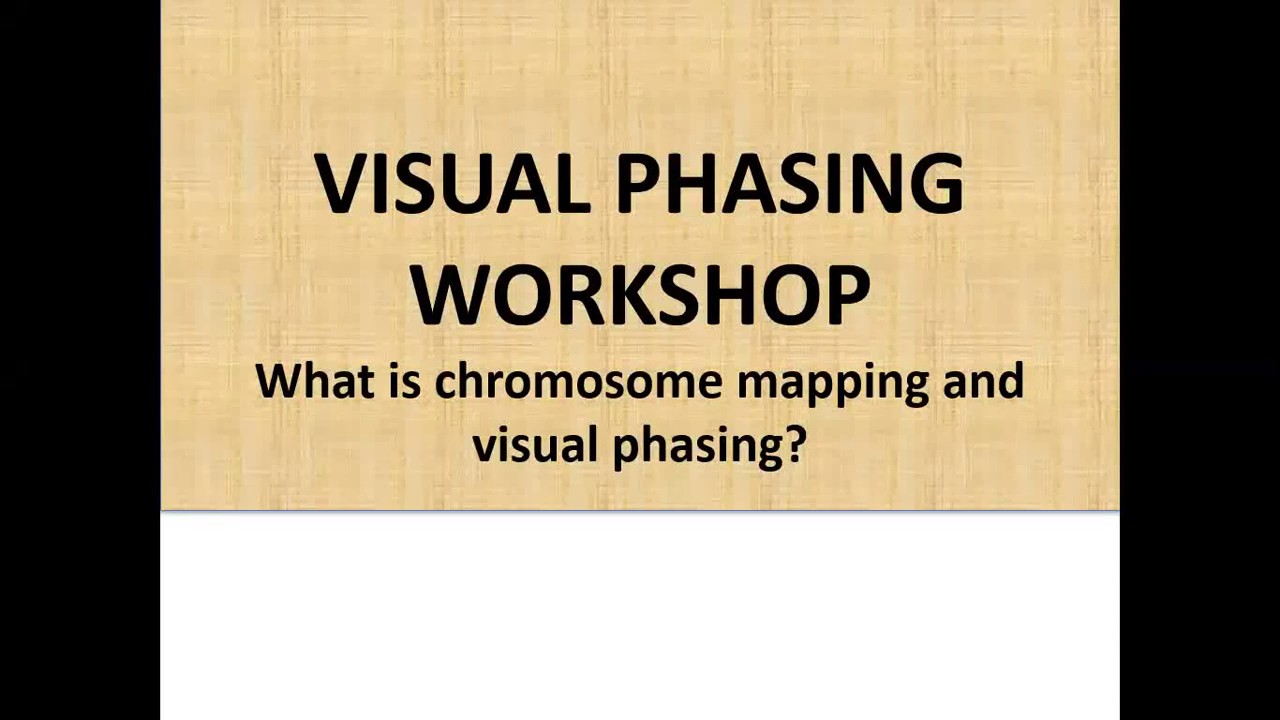 VISUAL PHASING WORKSHOP

What is chromosome mapping and visual phasing?